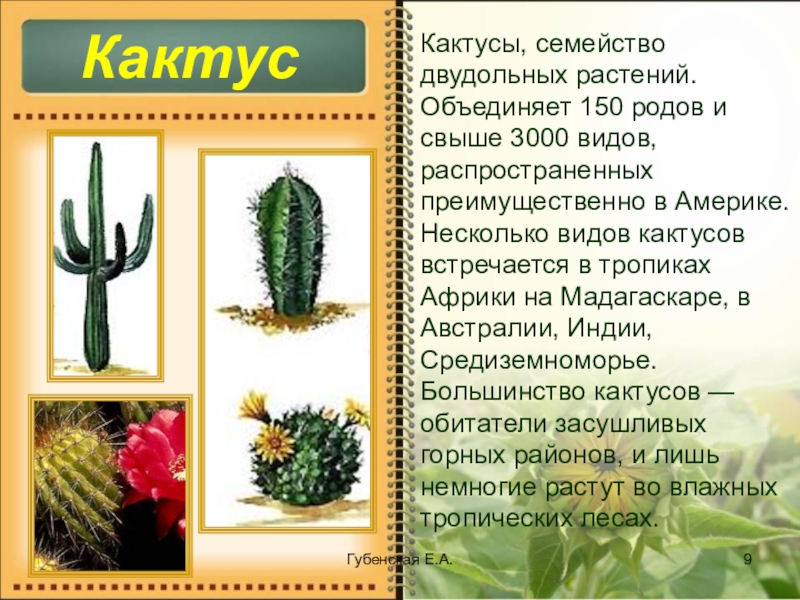 Кактус

Кактусы, семейство двудольных растений. Объединяет 150 родов и свыше 3000 видов, распространенных преимущественно в Америке. Несколько видов кактусов встречается в тропиках Африки на Мадагаскаре, в Австралии, Индии, Средиземноморье. Большинство кактусов — обитатели засушливых горных районов, и лишь немногие растут во влажных тропических лесах.

Губенская Е.А.

9